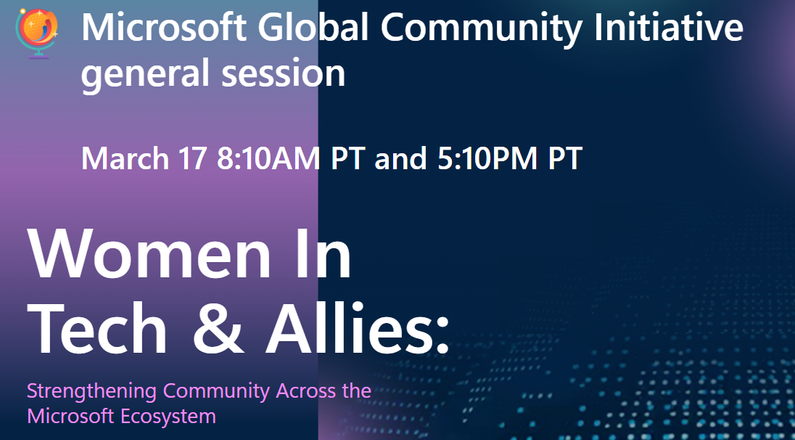 Microsoft Global Community Initiative general session

March 17 8:10AM PT and 5:10PM PT

Women In Tech & Allies:

Strengthening Community Across the Microsoft Ecosystem